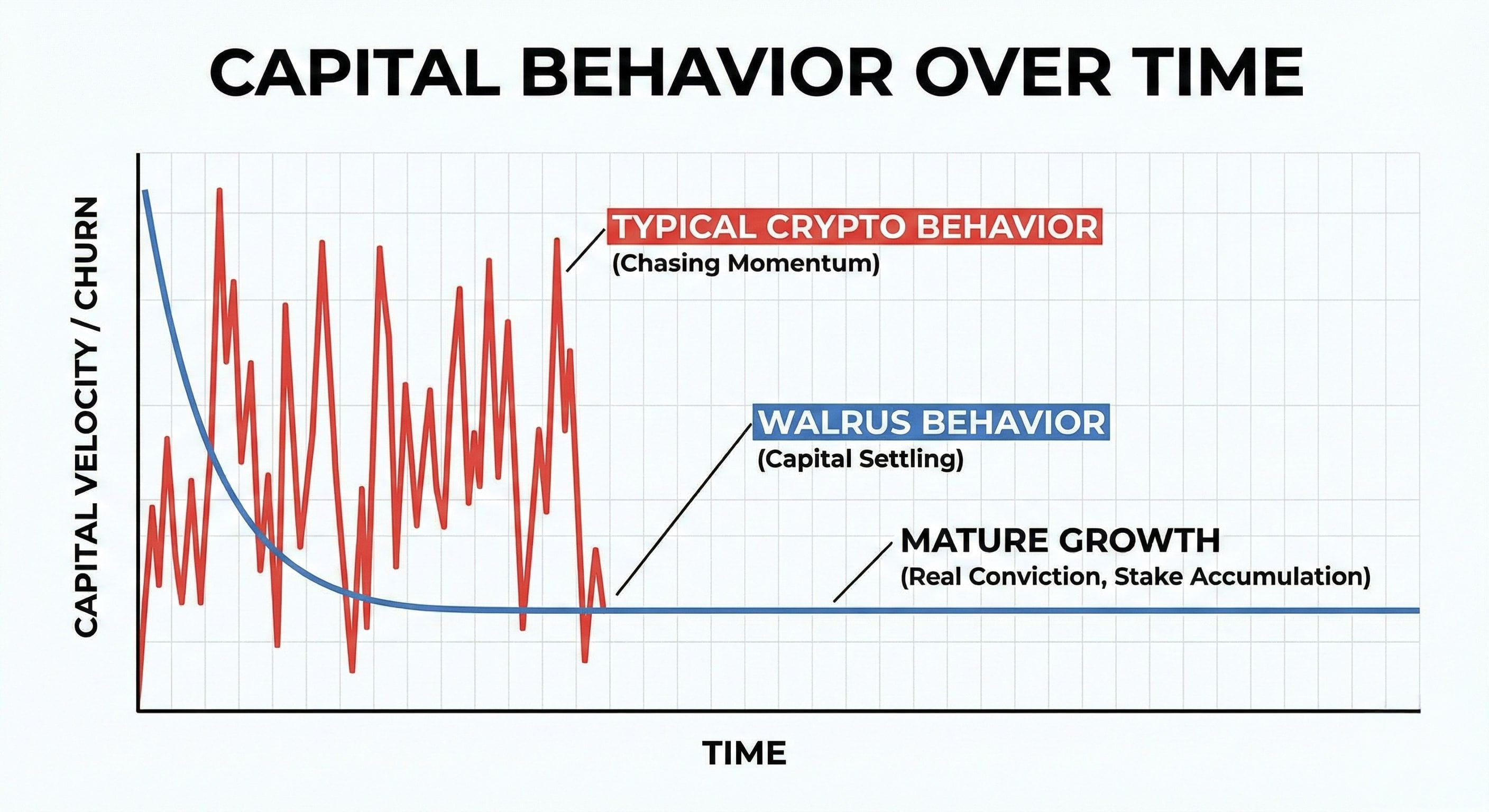 CAPITAL BEHAVIOR OVER TIME

CAPITAL VELOCITY / CHURN

TYPICAL CRYPTO BEHAVIOR
(Chasing Momentum)

WALRUS BEHAVIOR
(Capital Settling)

MATURE GROWTH
(Real Conviction, Stake Accumulation)

TIME